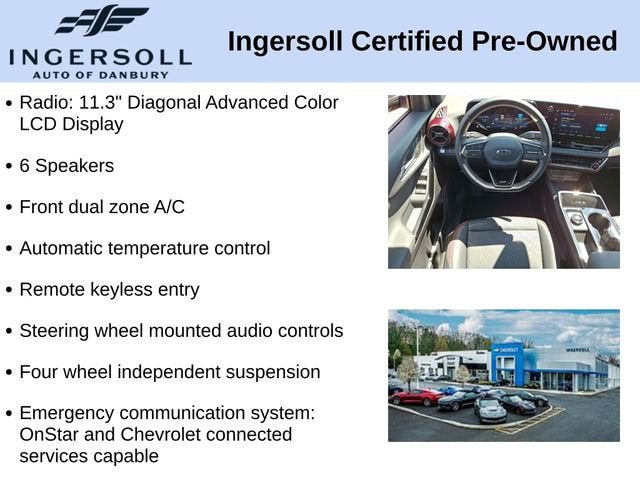 INGERSOLL
AUTO OF DANBURY

Ingersoll Certified Pre-Owned

• Radio: 11.3" Diagonal Advanced Color LCD Display

• 6 Speakers

• Front dual zone A/C

• Automatic temperature control

• Remote keyless entry

• Steering wheel mounted audio controls

• Four wheel independent suspension

• Emergency communication system: OnStar and Chevrolet connected services capable

CHEVROLET
INGERSOLL